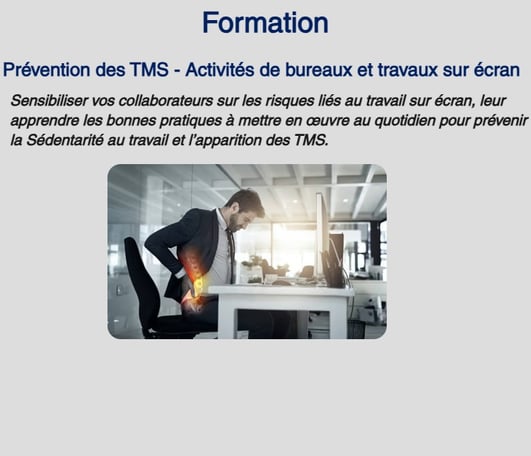 Formation

Prévention des TMS - Activités de bureaux et travaux sur écran

Sensibiliser vos collaborateurs sur les risques liés au travail sur écran, leur apprendre les bonnes pratiques à mettre en œuvre au quotidien pour prévenir la Sédentarité au travail et l'apparition des TMS.